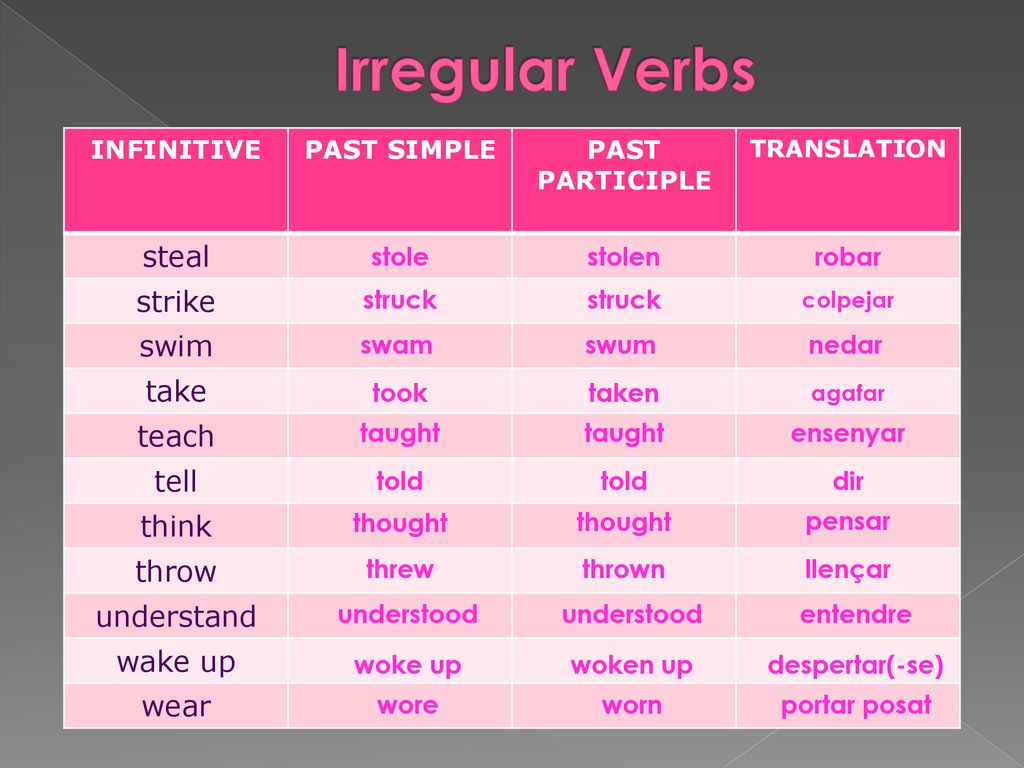 Irregular Verbs

| INFINITIVE | PAST SIMPLE | PAST PARTICIPLE | TRANSLATION |
|---|---|---|---|
| steal | stole | stolen | robar |
| strike | struck | struck | colpejar |
| swim | swam | swum | nedar |
| take | took | taken | agafar |
| teach | taught | taught | ensenyar |
| tell | told | told | dir |
| think | thought | thought | pensar |
| throw | threw | thrown | llençar |
| understand | understood | understood | entendre |
| wake up | woke up | woken up | despertar(-se) |
| wear | wore | worn | portar posat |